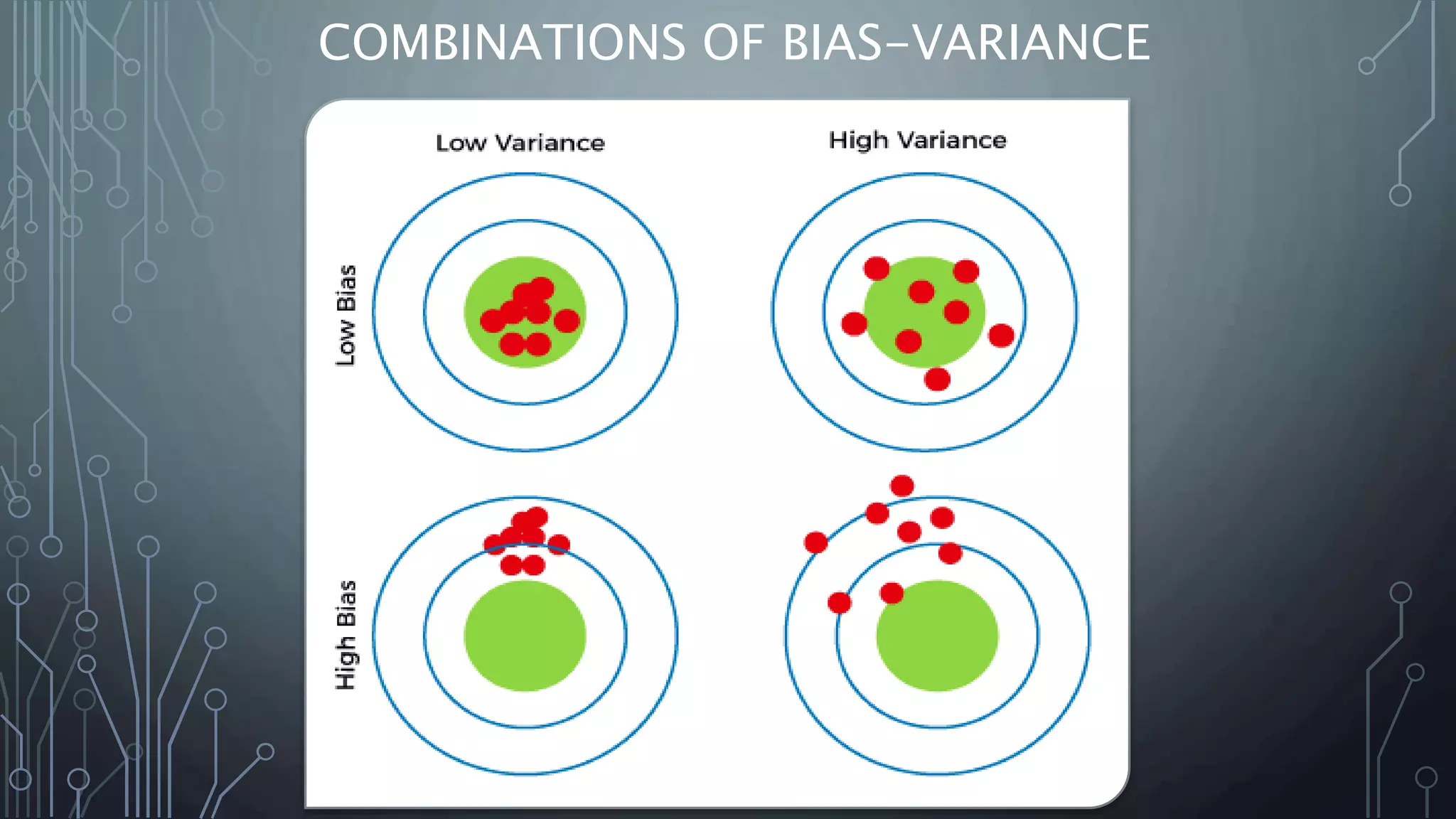 COMBINATIONS OF BIAS-VARIANCE

Low Variance

High Variance

Low Bias

High Bias